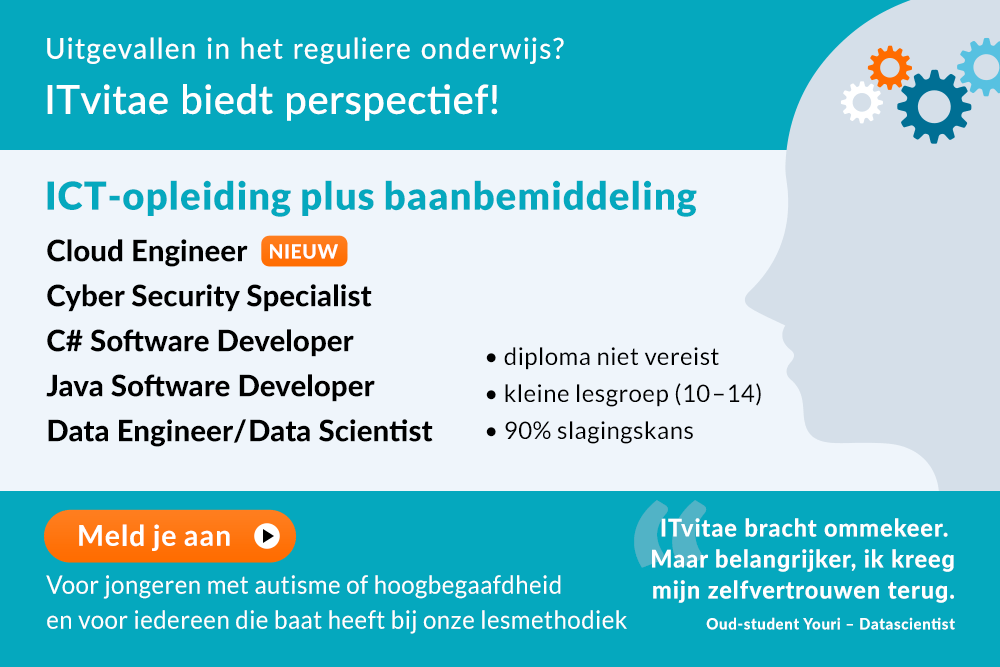 Uitgevallen in het reguliere onderwijs?
ITvitae biedt perspectief!

ICT-opleiding plus baanbemiddeling

Cloud Engineer NIEUW
Cyber Security Specialist
C# Software Developer
Java Software Developer
Data Engineer/Data Scientist

• diploma niet vereist
• kleine lesgroep (10–14)
• 90% slagingskans

Meld je aan

Voor jongeren met autisme of hoogbegaafdheid en voor iedereen die baat heeft bij onze lesmethodiek

ITvitae bracht ommekeer. Maar belangrijker, ik kreeg mijn zelfvertrouwen terug.
Oud-student Youri – Datascientist